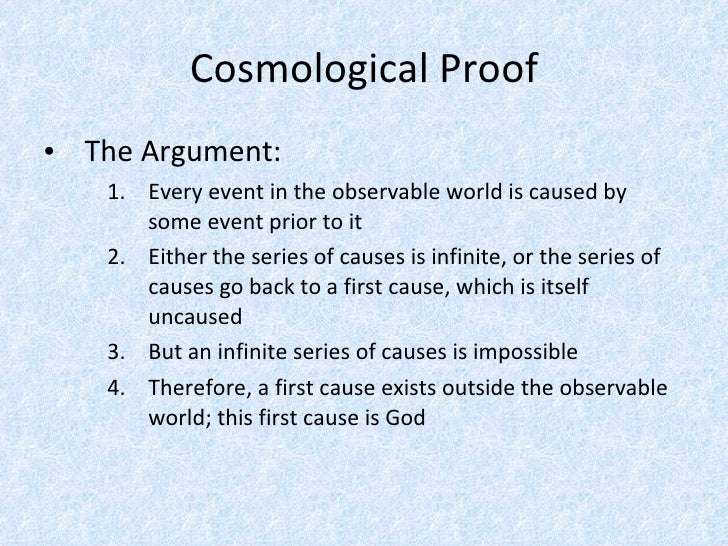 Cosmological Proof

• The Argument:

1. Every event in the observable world is caused by some event prior to it
2. Either the series of causes is infinite, or the series of causes go back to a first cause, which is itself uncaused
3. But an infinite series of causes is impossible
4. Therefore, a first cause exists outside the observable world; this first cause is God